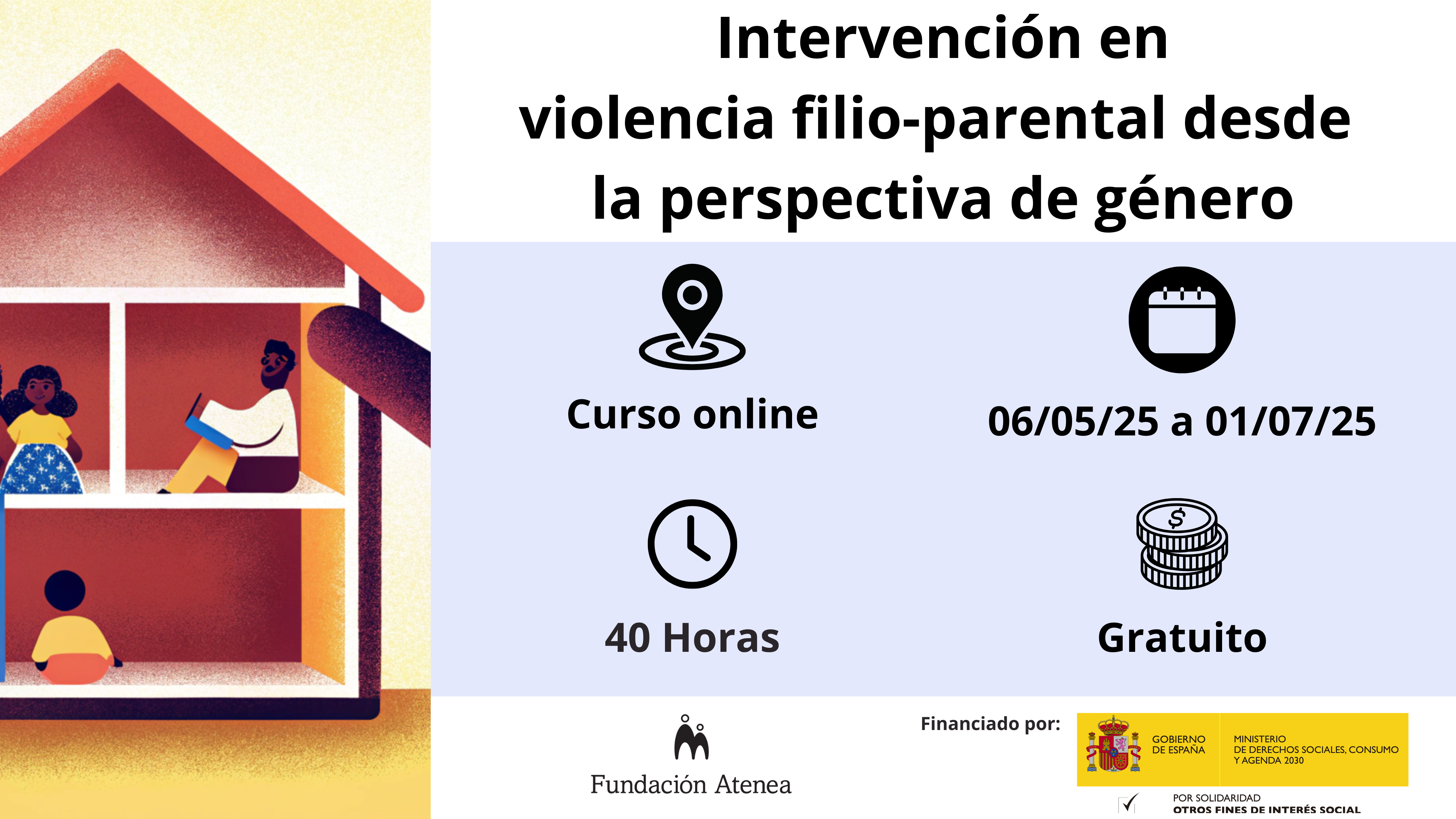 Intervención en violencia filio-parental desde la perspectiva de género

Curso online

06/05/25 a 01/07/25

40 Horas

Gratuito

Fundación Atenea

Financiado por:

GOBIERNO DE ESPAÑA

MINISTERIO DE DERECHOS SOCIALES, CONSUMO Y AGENDA 2030

POR SOLIDARIDAD
OTROS FINES DE INTERÉS SOCIAL